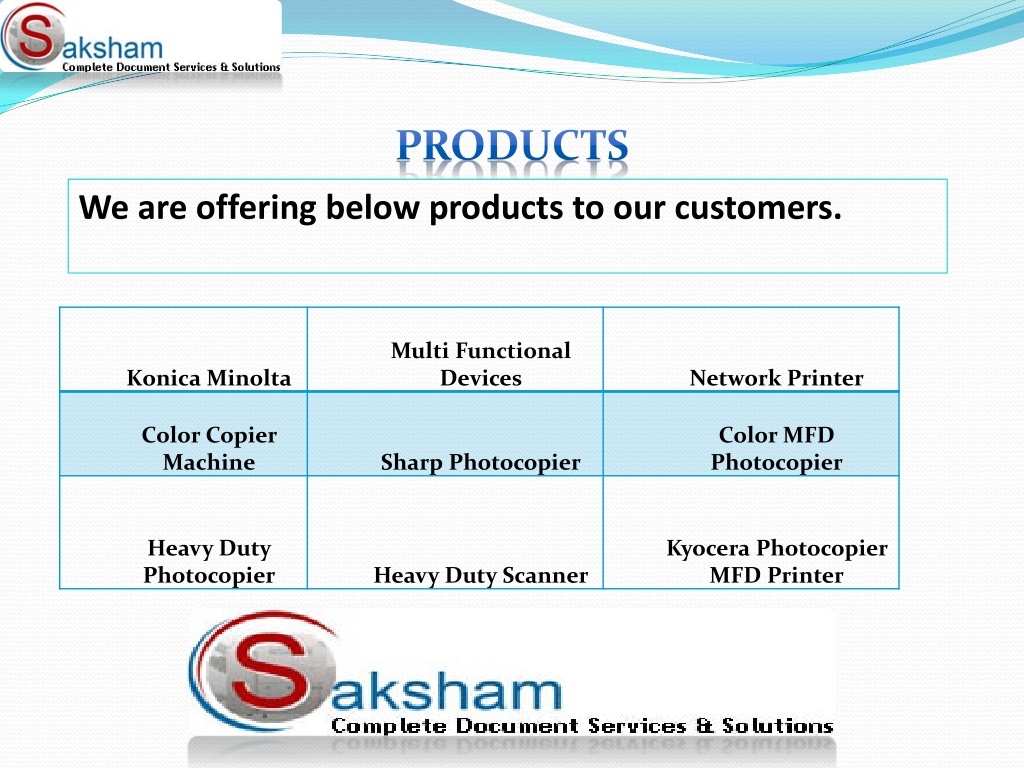 Saksham
Complete Document Services & Solutions

PRODUCTS

We are offering below products to our customers.

| Konica Minolta | Multi Functional Devices | Network Printer |
|---|---|---|
| Color Copier Machine | Sharp Photocopier | Color MFD Photocopier |
| Heavy Duty Photocopier | Heavy Duty Scanner | Kyocera Photocopier MFD Printer |

Saksham
Complete Document Services & Solutions